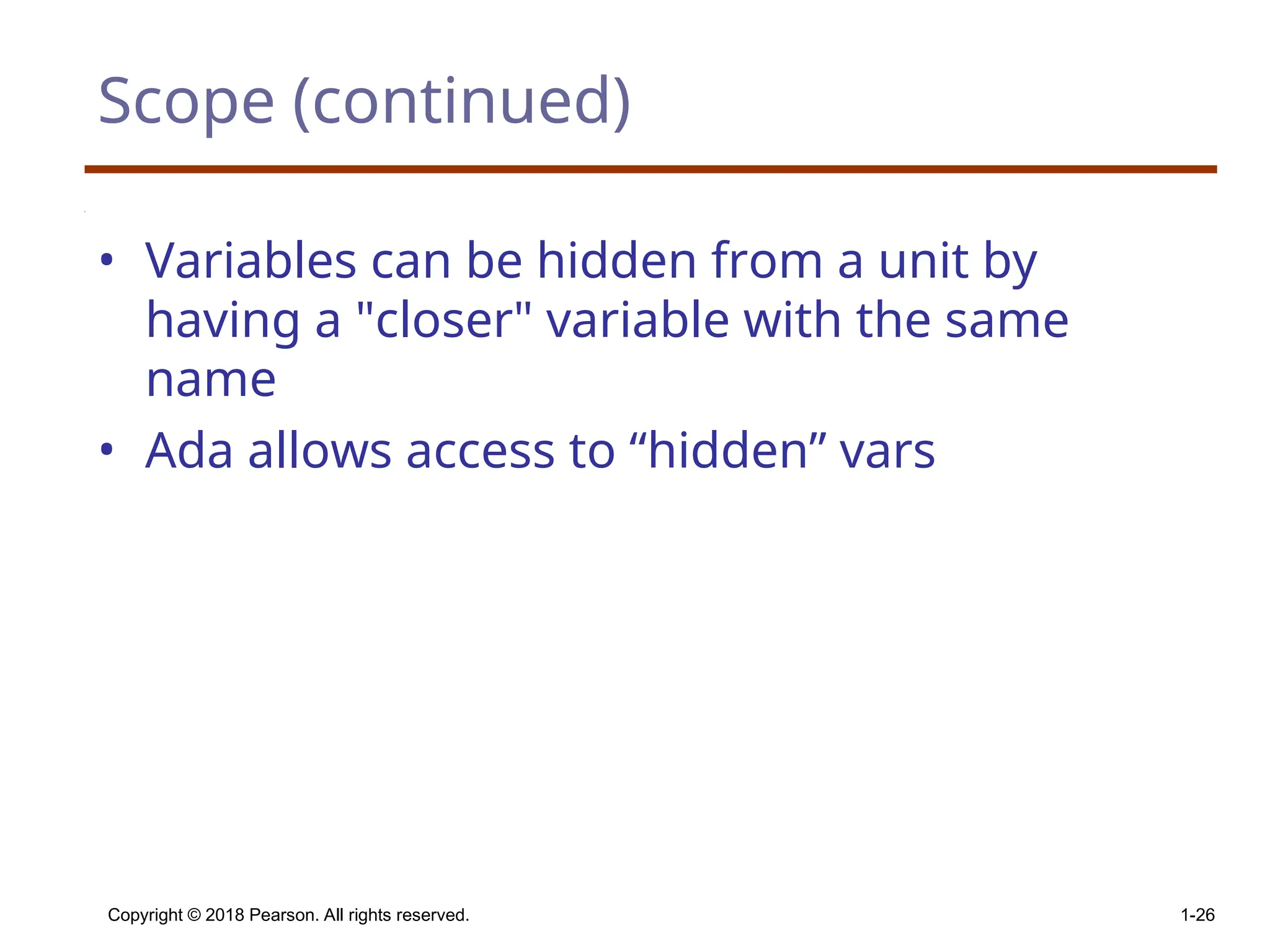 Scope (continued)

• Variables can be hidden from a unit by having a "closer" variable with the same name

• Ada allows access to “hidden” vars

Copyright © 2018 Pearson. All rights reserved.

1-26